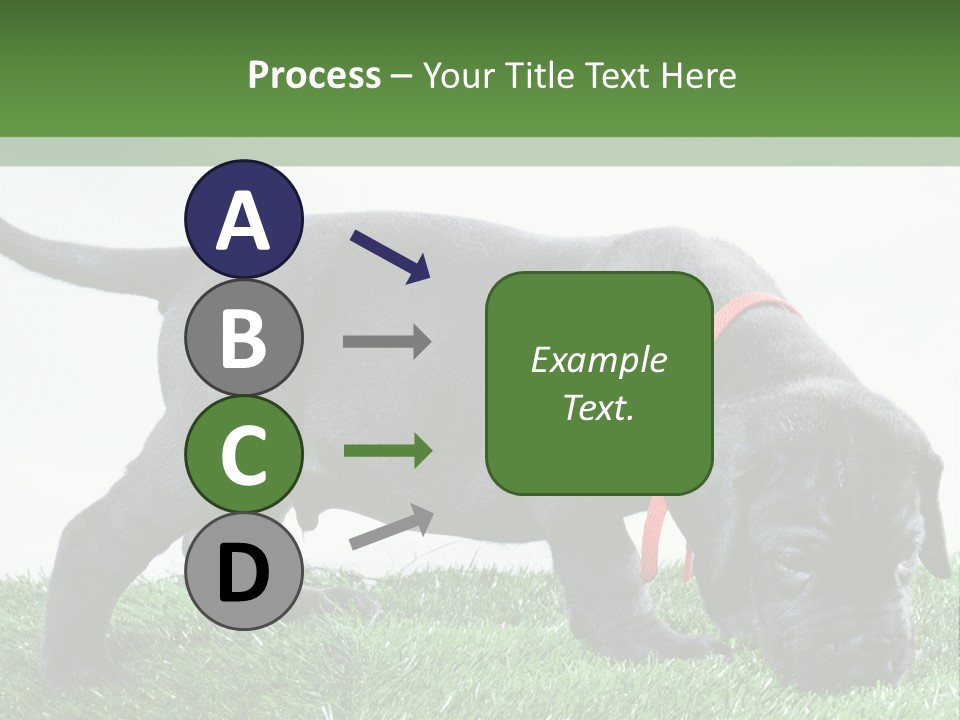 Process – Your Title Text Here

A

B

C

D

Example Text.